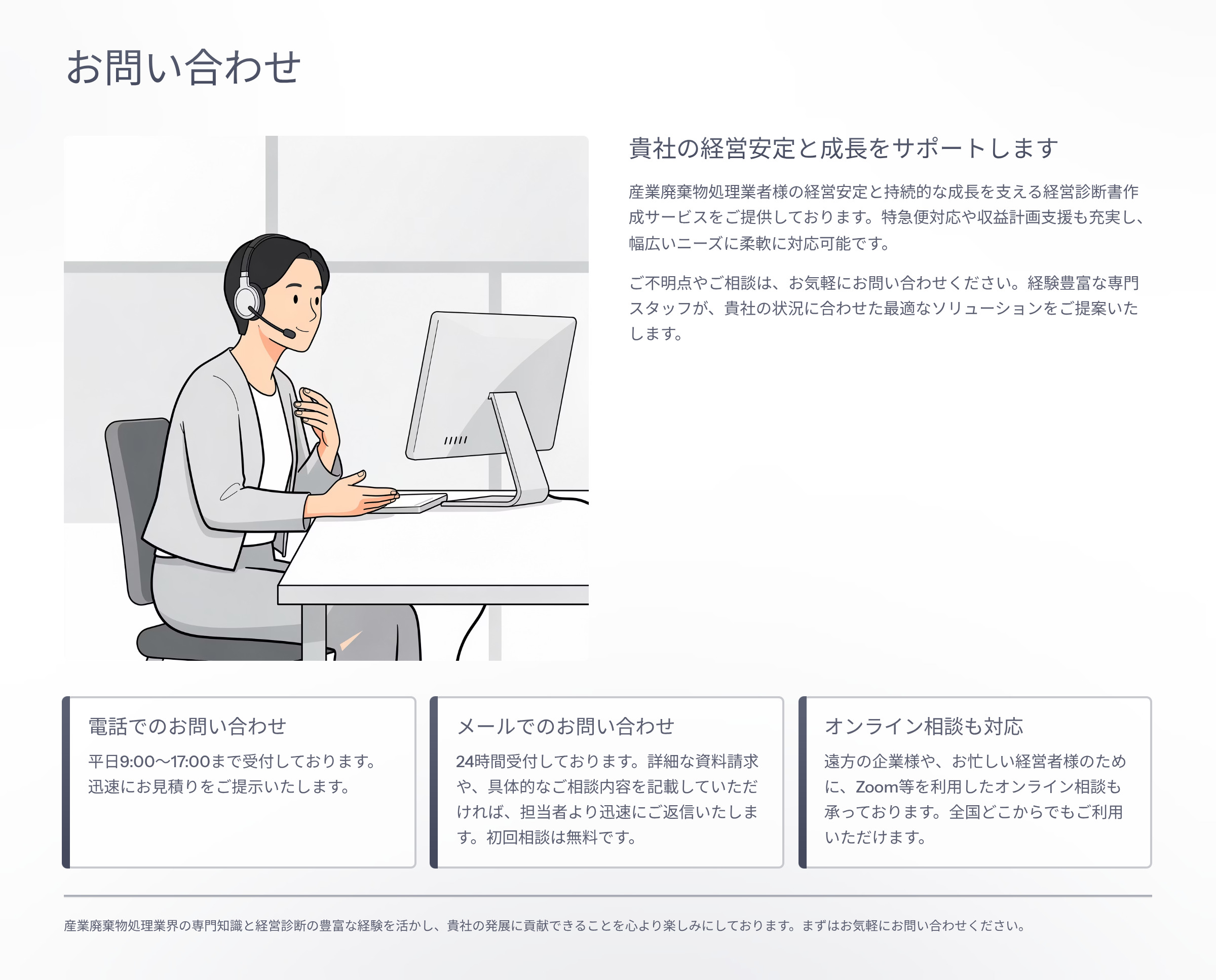 お問い合わせ

貴社の経営安定と成長をサポートします

産業廃棄物処理業者様の経営安定と持続的な成長を支える経営診断書作成サービスをご提供しております。特急便対応や収益計画支援も充実し、幅広いニーズに柔軟に対応可能です。

ご不明点やご相談は、お気軽にお問い合わせください。経験豊富な専門スタッフが、貴社の状況に合わせた最適なソリューションをご提案いたします。

電話でのお問い合わせ

平日9:00〜17:00まで受付しております。迅速にお見積りをご提示いたします。

メールでのお問い合わせ

24時間受付しております。詳細な資料請求や、具体的なご相談内容を記載していただければ、担当者より迅速にご返信いたします。初回相談は無料です。

オンライン相談も対応

遠方の企業様や、お忙しい経営者様のために、Zoom等を利用したオンライン相談も承っております。全国どこからでもご利用いただけます。

産業廃棄物処理業界の専門知識と経営診断の豊富な経験を活かし、貴社の発展に貢献できることを心より楽しみにしております。まずはお気軽にお問い合わせください。